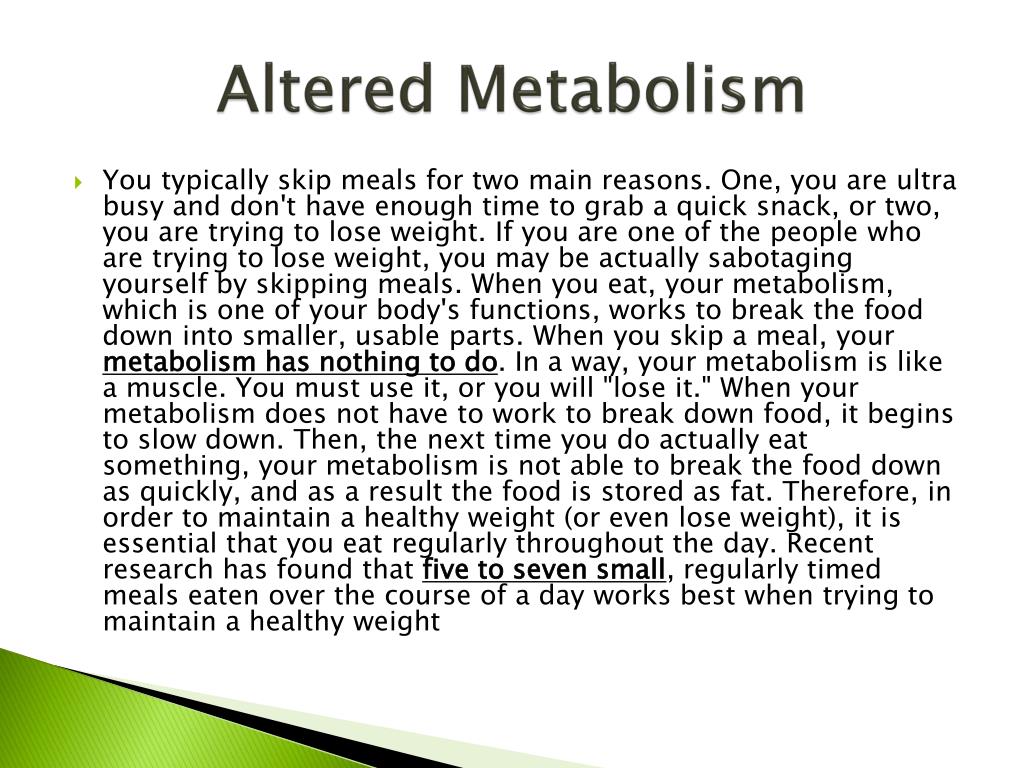 Altered Metabolism

You typically skip meals for two main reasons. One, you are ultra busy and don't have enough time to grab a quick snack, or two, you are trying to lose weight. If you are one of the people who are trying to lose weight, you may be actually sabotaging yourself by skipping meals. When you eat, your metabolism, which is one of your body's functions, works to break the food down into smaller, usable parts. When you skip a meal, your metabolism has nothing to do. In a way, your metabolism is like a muscle. You must use it, or you will "lose it." When your metabolism does not have to work to break down food, it begins to slow down. Then, the next time you do actually eat something, your metabolism is not able to break the food down as quickly, and as a result the food is stored as fat. Therefore, in order to maintain a healthy weight (or even lose weight), it is essential that you eat regularly throughout the day. Recent research has found that five to seven small, regularly timed meals eaten over the course of a day works best when trying to maintain a healthy weight